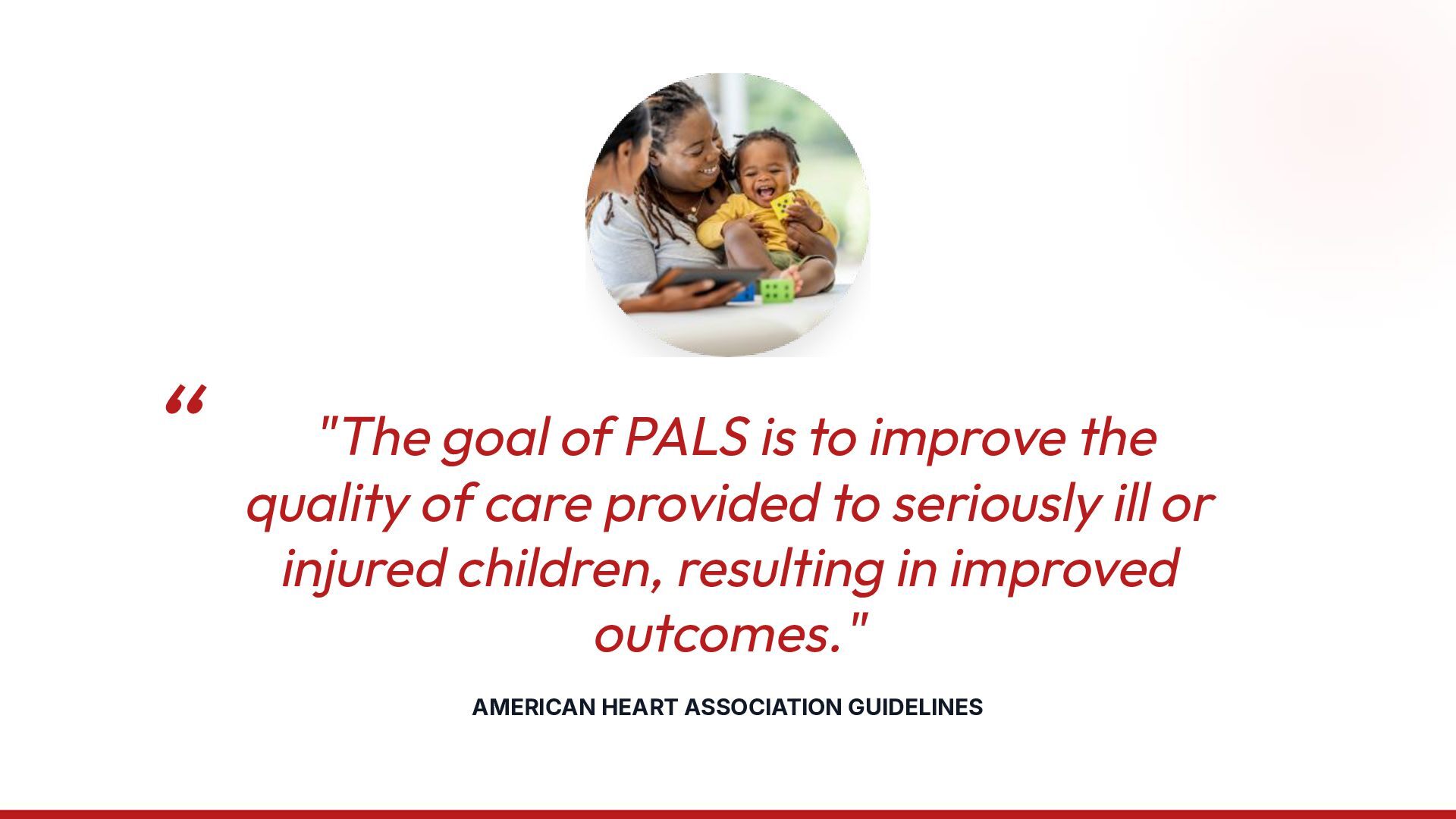 “

"The goal of PALS is to improve the quality of care provided to seriously ill or injured children, resulting in improved outcomes."

AMERICAN HEART ASSOCIATION GUIDELINES